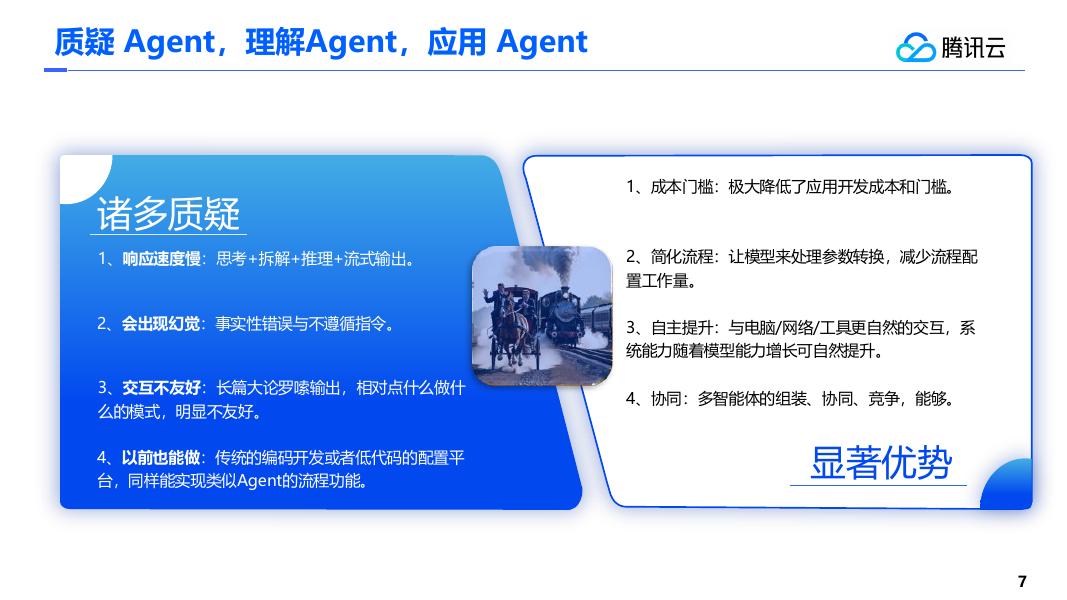 质疑 Agent，理解Agent，应用 Agent

腾讯云

诸多质疑

1、响应速度慢：思考+拆解+推理+流式输出。

2、会出现幻觉：事实性错误与不遵循指令。

3、交互不友好：长篇大论罗嗦输出，相对点什么做什么的模式，明显不友好。

4、以前也能做：传统的编码开发或者低代码的配置平台，同样能实现类似Agent的流程功能。

1、成本门槛：极大降低了应用开发成本和门槛。

2、简化流程：让模型来处理参数转换，减少流程配置工作量。

3、自主提升：与电脑/网络/工具更自然的交互，系统能力随着模型能力增长可自然提升。

4、协同：多智能体的组装、协同、竞争，能够。

显著优势

7